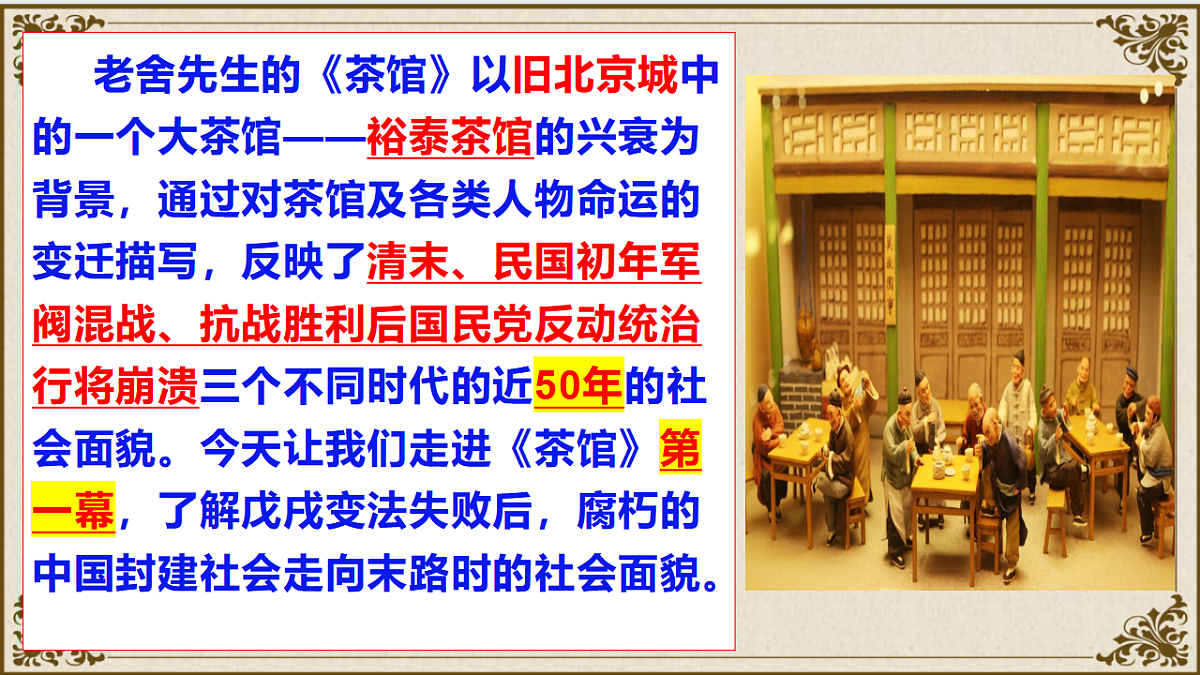 老舍先生的《茶馆》以旧北京城中的一个大茶馆——裕泰茶馆的兴衰为背景，通过对茶馆及各类人物命运的变迁描写，反映了清末、民国初年军阀混战、抗战胜利后国民党反动统治行将崩溃三个不同时代的近50年的社会面貌。今天让我们走进《茶馆》第一幕，了解戊戌变法失败后，腐朽的中国封建社会走向末路时的社会面貌。